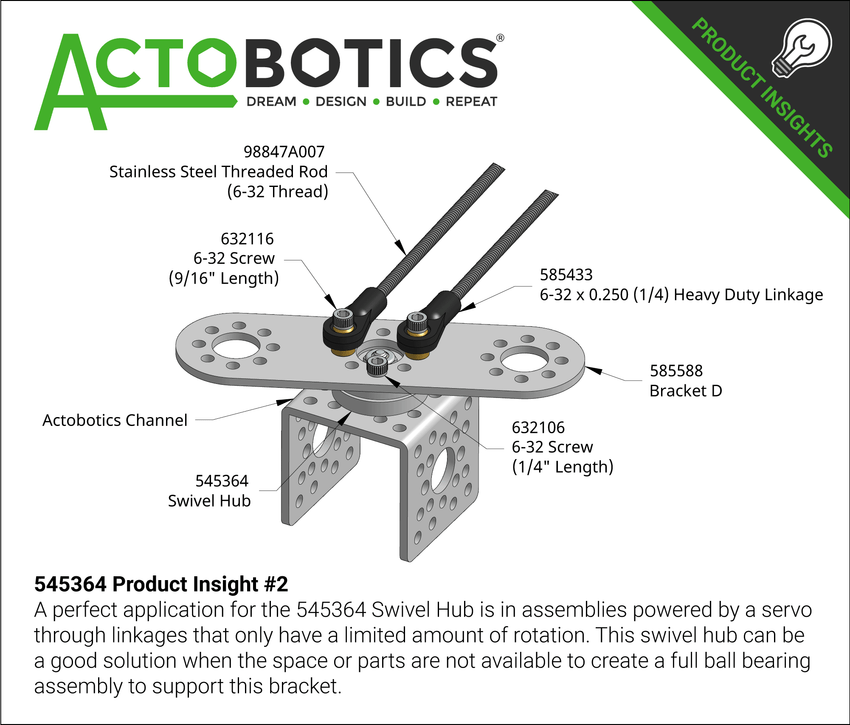 ACTOBOTICS®
DREAM • DESIGN • BUILD • REPEAT

PRODUCT INSIGHTS

98847A007
Stainless Steel Threaded Rod
(6-32 Thread)

632116
6-32 Screw
(9/16" Length)

585433
6-32 x 0.250 (1/4) Heavy Duty Linkage

585588
Bracket D

Actobotics Channel

632106
6-32 Screw
(1/4" Length)

545364
Swivel Hub

545364 Product Insight #2
A perfect application for the 545364 Swivel Hub is in assemblies powered by a servo through linkages that only have a limited amount of rotation. This swivel hub can be a good solution when the space or parts are not available to create a full ball bearing assembly to support this bracket.